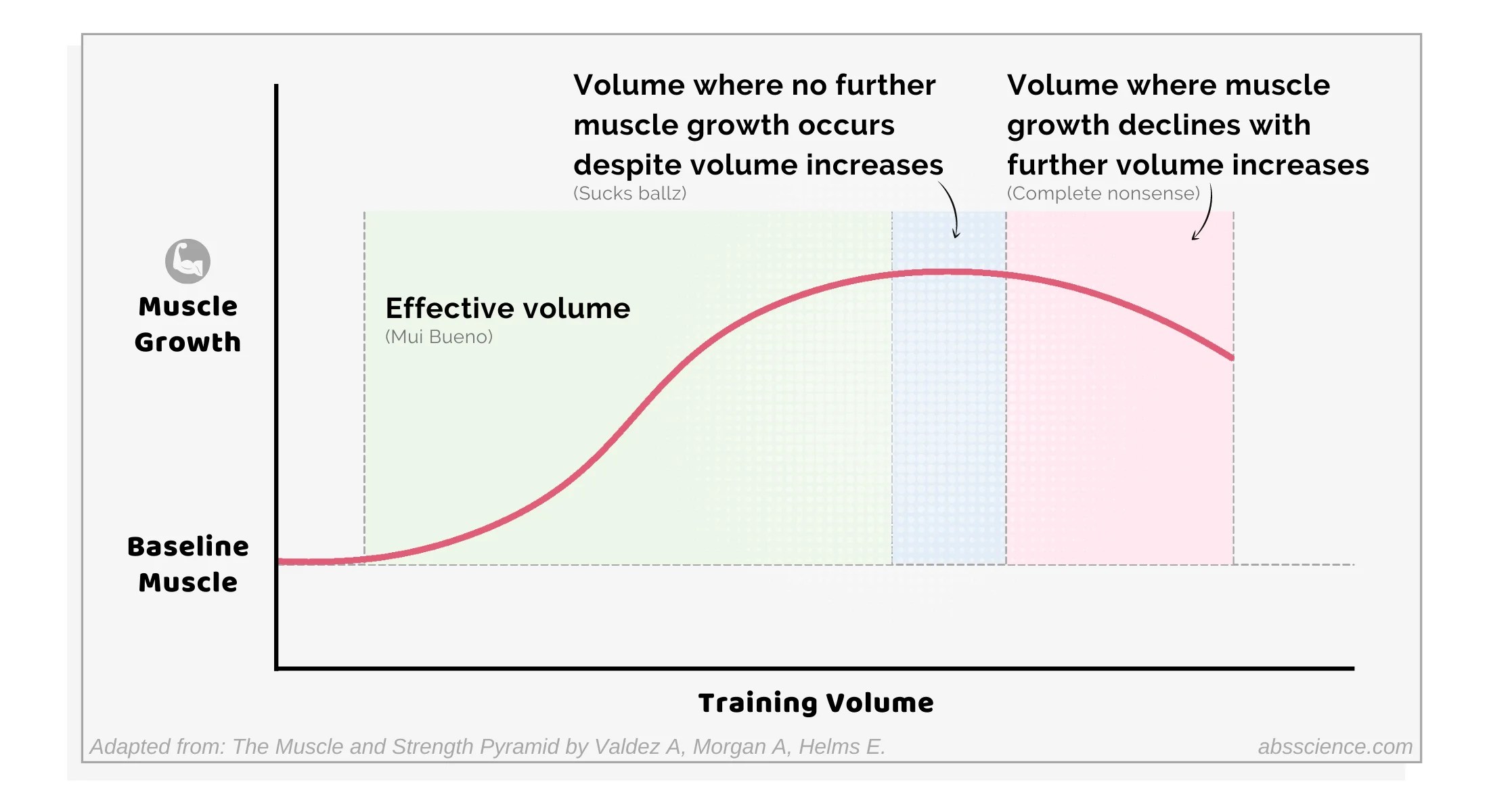 Volume where no further muscle growth occurs despite volume increases
(Sucks ballz)

Volume where muscle growth declines with further volume increases
(Complete nonsense)

Muscle Growth

Effective volume
(Mui Bueno)

Baseline Muscle

Training Volume

Adapted from: The Muscle and Strength Pyramid by Valdez A, Morgan A, Helms E.

absscience.com